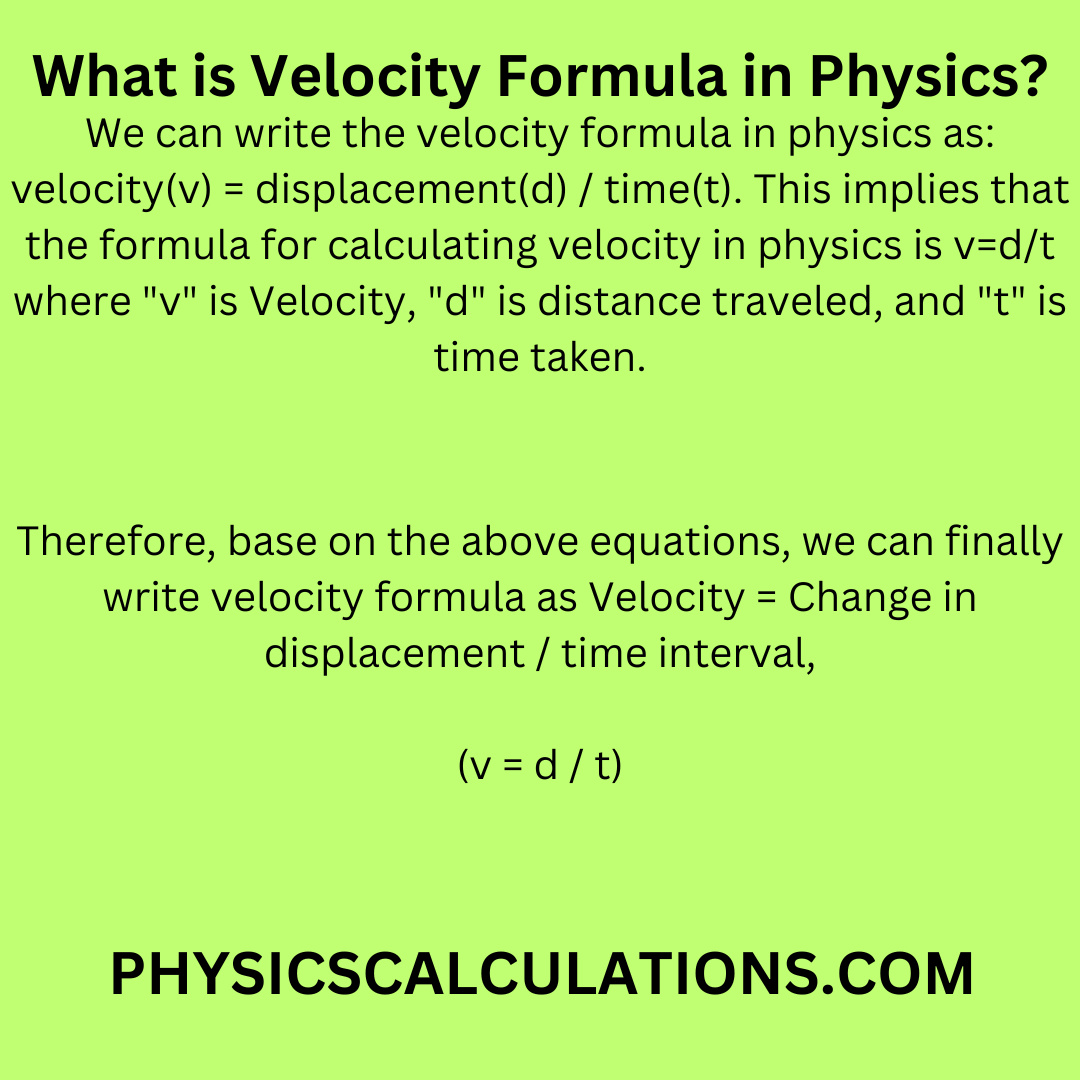 What is Velocity Formula in Physics?

We can write the velocity formula in physics as: velocity(v) = displacement(d) / time(t). This implies that the formula for calculating velocity in physics is v=d/t where "v" is Velocity, "d" is distance traveled, and "t" is time taken.

Therefore, base on the above equations, we can finally write velocity formula as Velocity = Change in displacement / time interval,

(v = d / t)

PHYSICSCALCULATIONS.COM